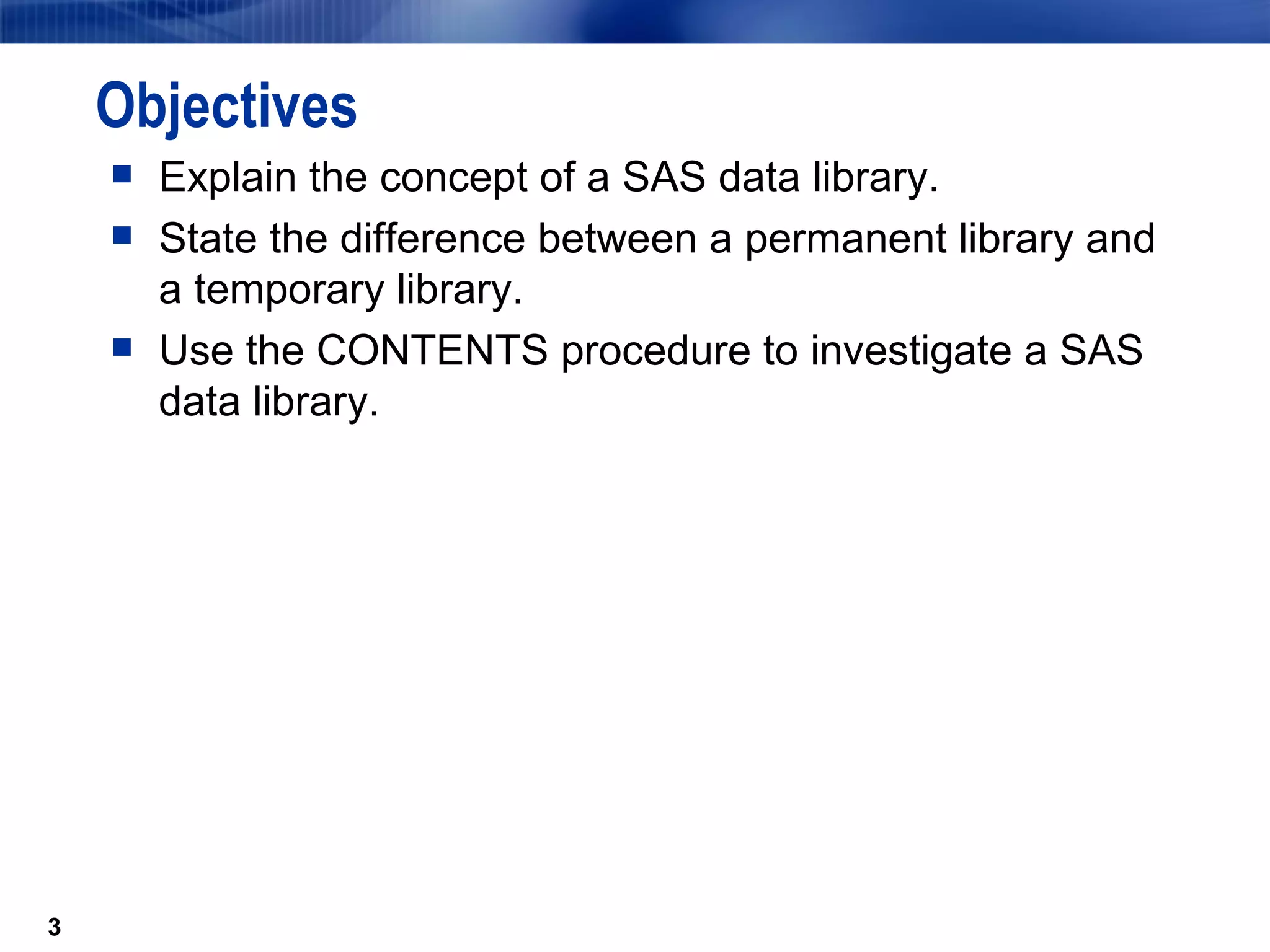 Objectives

■ Explain the concept of a SAS data library.

■ State the difference between a permanent library and a temporary library.

■ Use the CONTENTS procedure to investigate a SAS data library.

3